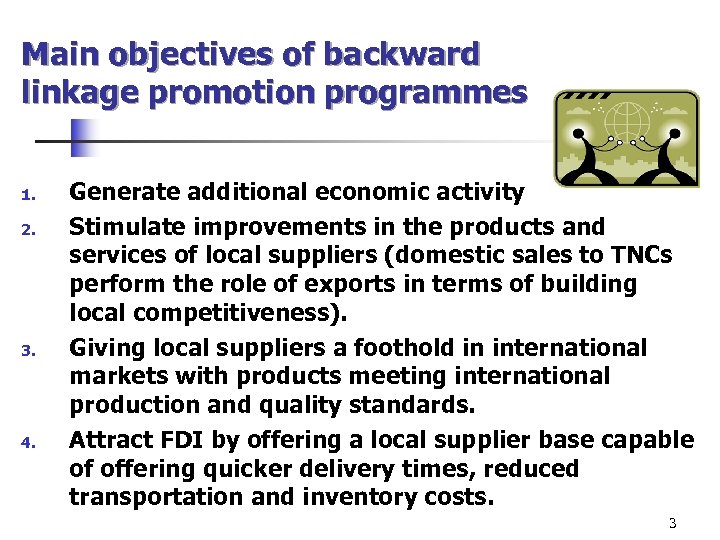 Main objectives of backward linkage promotion programmes

1. Generate additional economic activity
2. Stimulate improvements in the products and services of local suppliers (domestic sales to TNCs perform the role of exports in terms of building local competitiveness).
3. Giving local suppliers a foothold in international markets with products meeting international production and quality standards.
4. Attract FDI by offering a local supplier base capable of offering quicker delivery times, reduced transportation and inventory costs.

3